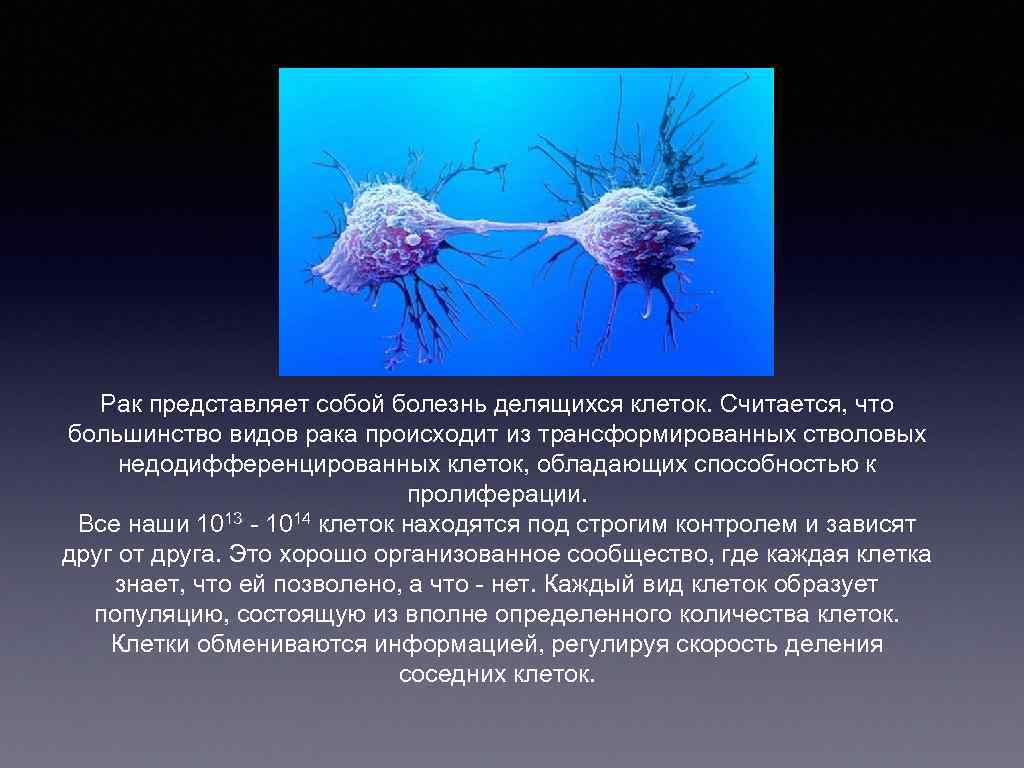 Рак представляет собой болезнь делящихся клеток. Считается, что большинство видов рака происходит из трансформированных стволовых недодифференцированных клеток, обладающих способностью к пролиферации.
Все наши $10^{13}$ - $10^{14}$ клеток находятся под строгим контролем и зависят друг от друга. Это хорошо организованное сообщество, где каждая клетка знает, что ей позволено, а что - нет. Каждый вид клеток образует популяцию, состоящую из вполне определенного количества клеток. Клетки обмениваются информацией, регулируя скорость деления соседних клеток.